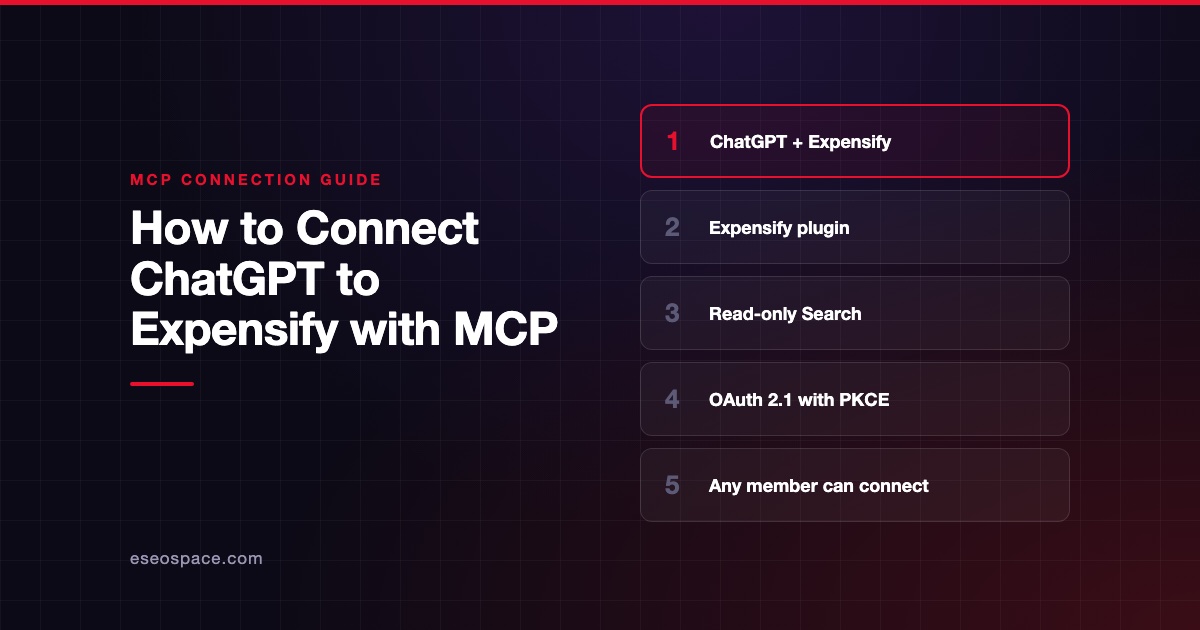 MCP CONNECTION GUIDE

How to Connect ChatGPT to Expensify with MCP

eseospace.com

1 ChatGPT + Expensify

2 Expensify plugin

3 Read-only Search

4 OAuth 2.1 with PKCE

5 Any member can connect